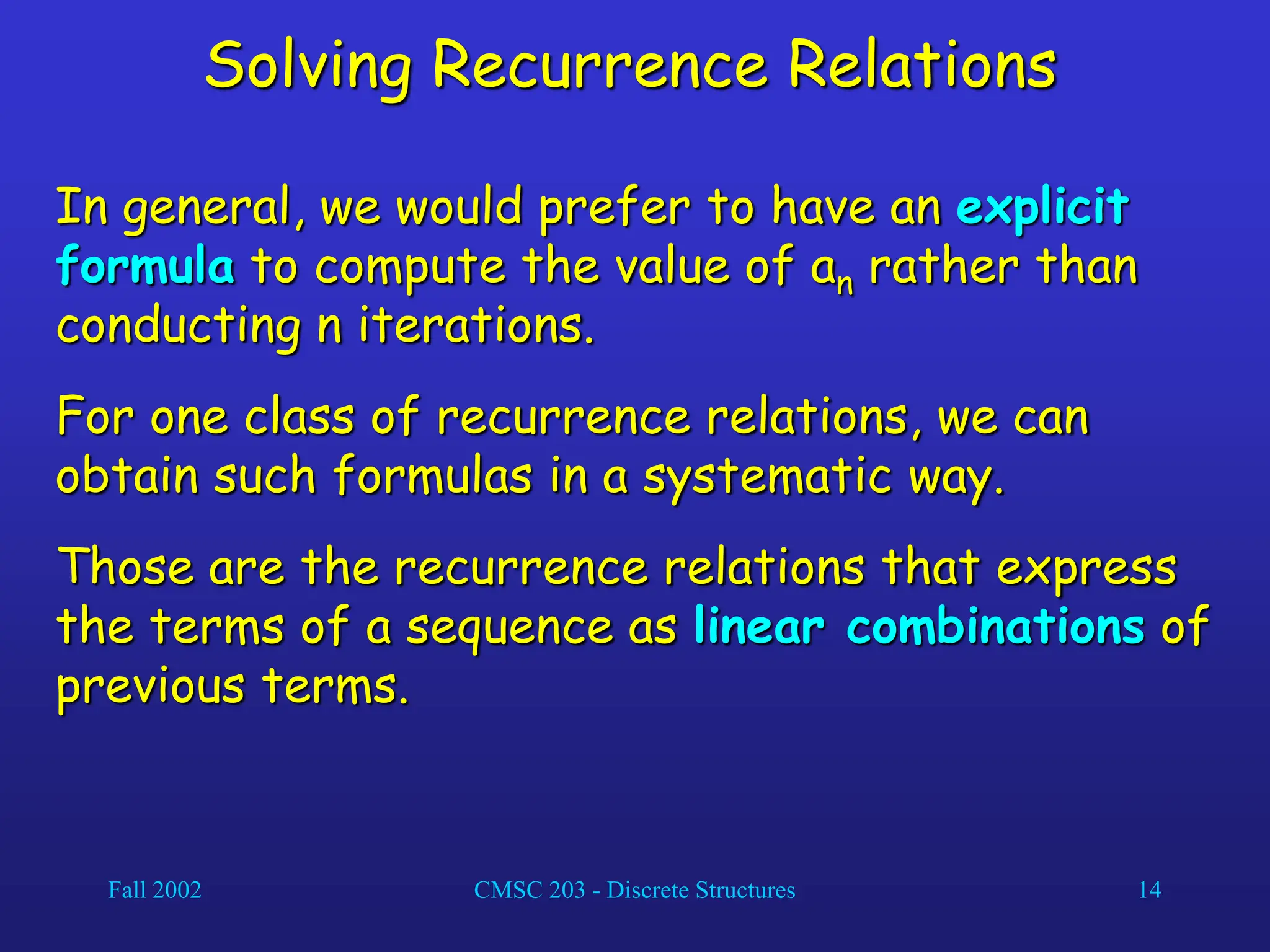 Solving Recurrence Relations

In general, we would prefer to have an explicit formula to compute the value of $a_n$ rather than conducting n iterations.

For one class of recurrence relations, we can obtain such formulas in a systematic way.

Those are the recurrence relations that express the terms of a sequence as linear combinations of previous terms.

Fall 2002

CMSC 203 - Discrete Structures

14